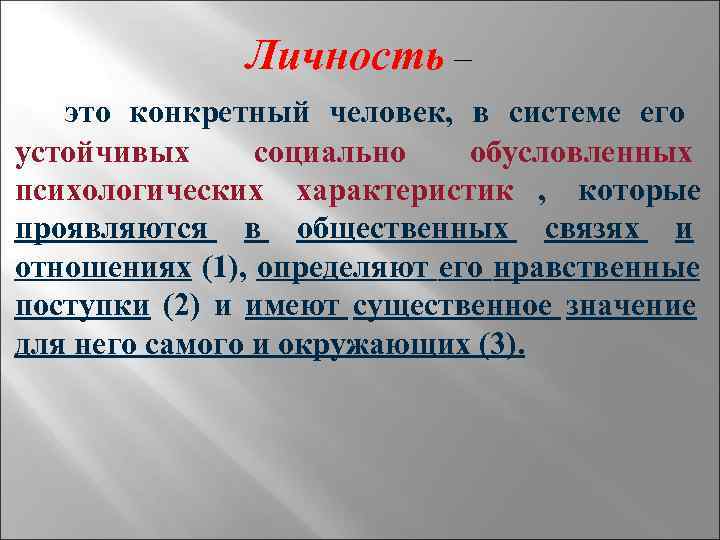 Личность –

это конкретный человек, в системе его устойчивых социально обусловленных психологических характеристик , которые проявляются в общественных связях и отношениях (1), определяют его нравственные поступки (2) и имеют существенное значение для него самого и окружающих (3).